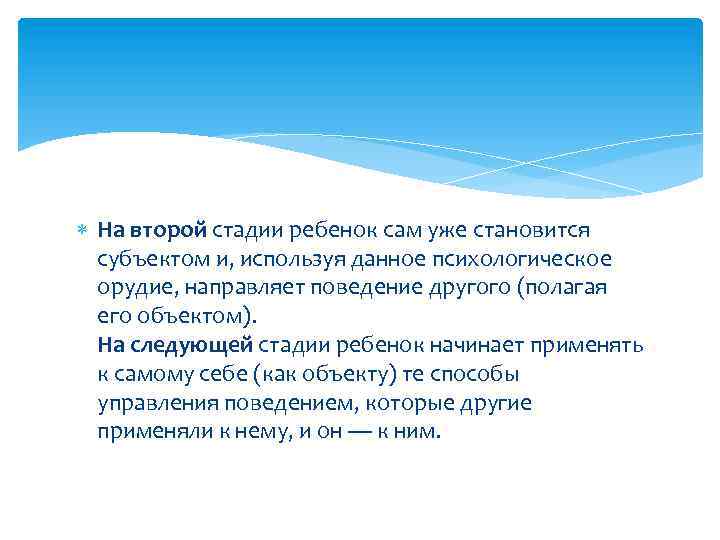 На второй стадии ребенок сам уже становится субъектом и, используя данное психологическое орудие, направляет поведение другого (полагая его объектом).
На следующей стадии ребенок начинает применять к самому себе (как объекту) те способы управления поведением, которые другие применяли к нему, и он — к ним.